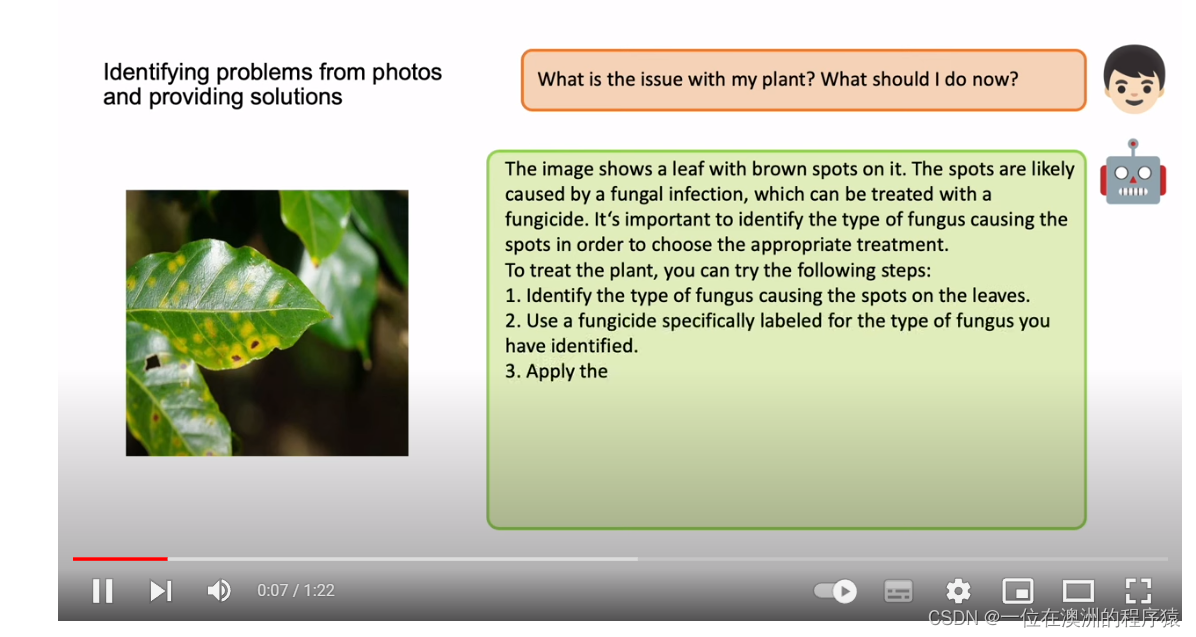 Identifying problems from photos and providing solutions

What is the issue with my plant? What should I do now?

The image shows a leaf with brown spots on it. The spots are likely caused by a fungal infection, which can be treated with a fungicide. It's important to identify the type of fungus causing the spots in order to choose the appropriate treatment.
To treat the plant, you can try the following steps:
1. Identify the type of fungus causing the spots on the leaves.
2. Use a fungicide specifically labeled for the type of fungus you have identified.
3. Apply the

0:07 / 1:22

CSDN @一位在澳洲的程序猿